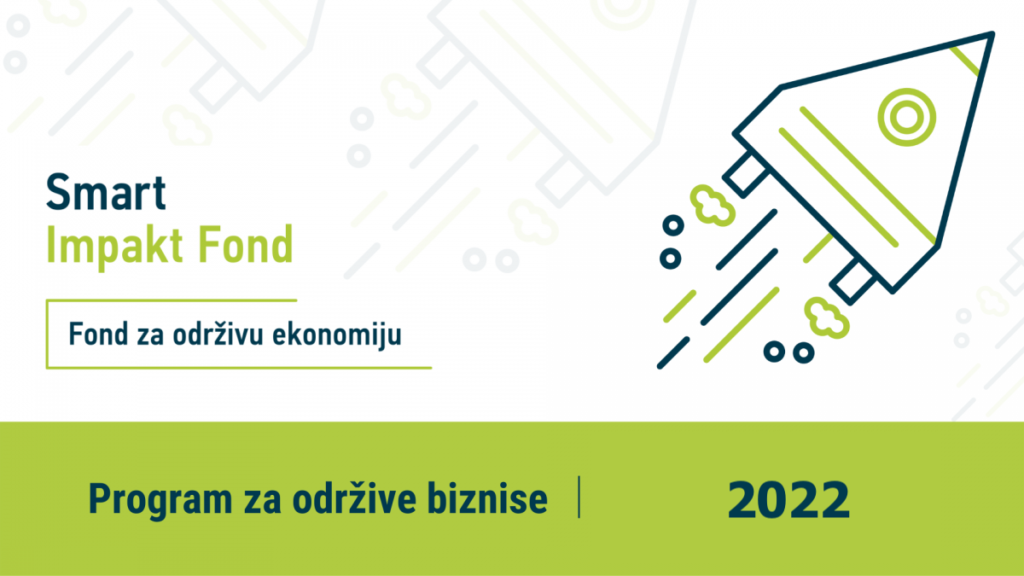 Smart
Impakt Fond

Fond za održivu ekonomiju

Program za održive biznise | 2022